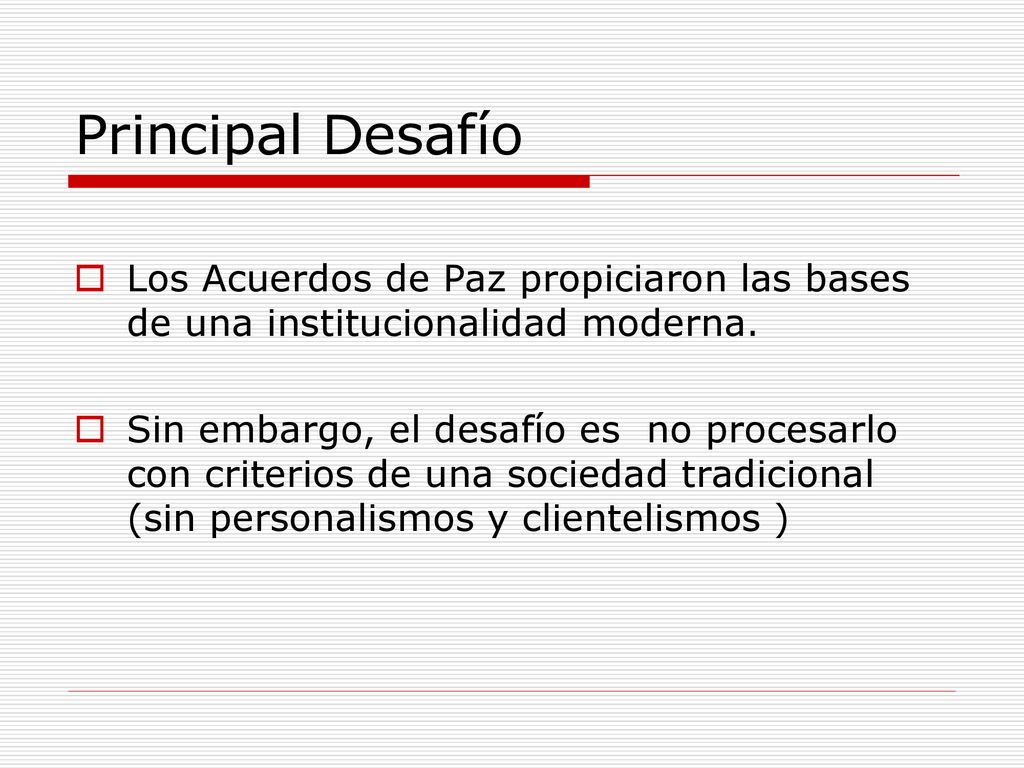 Principal Desafío

Los Acuerdos de Paz propiciaron las bases de una institucionalidad moderna.

Sin embargo, el desafío es  no procesarlo con criterios de una sociedad tradicional (sin personalismos y clientelismos )